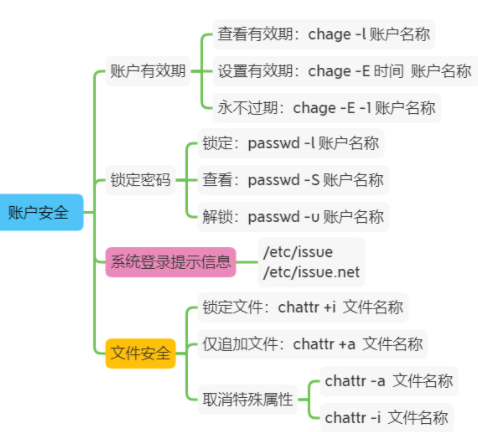 账户安全

账户有效期

查看有效期：chage -l 账户名称

设置有效期：chage -E 时间 账户名称

永不过期：chage -E -1 账户名称

锁定密码

锁定：passwd -l 账户名称

查看：passwd -S 账户名称

解锁：passwd -u 账户名称

系统登录提示信息

/etc/issue
/etc/issue.net

文件安全

锁定文件：chattr +i 文件名称

仅追加文件：chattr +a 文件名称

取消特殊属性

chattr -a 文件名称

chattr -i 文件名称